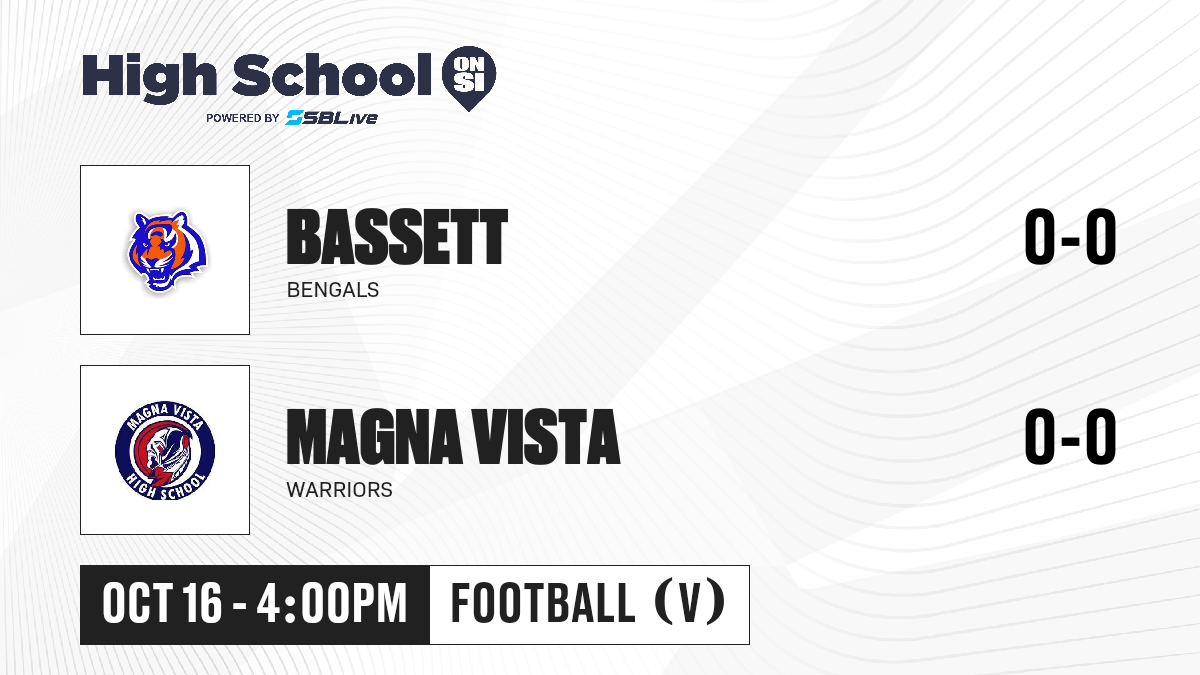 High School ON SI
POWERED BY SBLive

BASSETT
BENGALS
0-0

MAGNA VISTA
HIGH SCHOOL

MAGNA VISTA
WARRIORS
0-0

OCT 16 - 4:00PM
FOOTBALL (V)